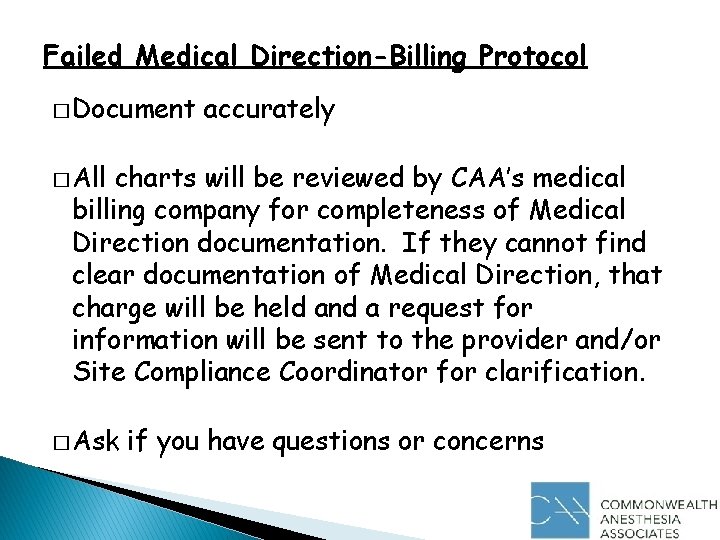 Failed Medical Direction-Billing Protocol

□ Document accurately

□ All charts will be reviewed by CAA's medical billing company for completeness of Medical Direction documentation. If they cannot find clear documentation of Medical Direction, that charge will be held and a request for information will be sent to the provider and/or Site Compliance Coordinator for clarification.

□ Ask if you have questions or concerns

CAA COMMONWEALTH ANESTHESIA ASSOCIATES